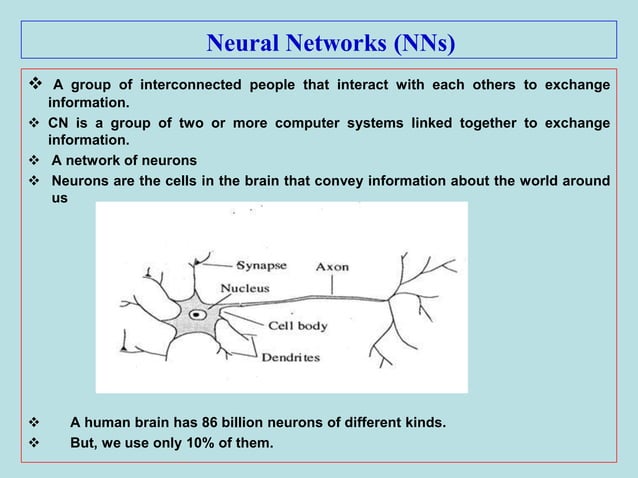 Neural Networks (NNs)

❖ A group of interconnected people that interact with each others to exchange information.

❖ CN is a group of two or more computer systems linked together to exchange information.

❖ A network of neurons

❖ Neurons are the cells in the brain that convey information about the world around us

Synapse

Axon

Nucleus

Cell body

Dendrites

❖ A human brain has 86 billion neurons of different kinds.

❖ But, we use only 10% of them.